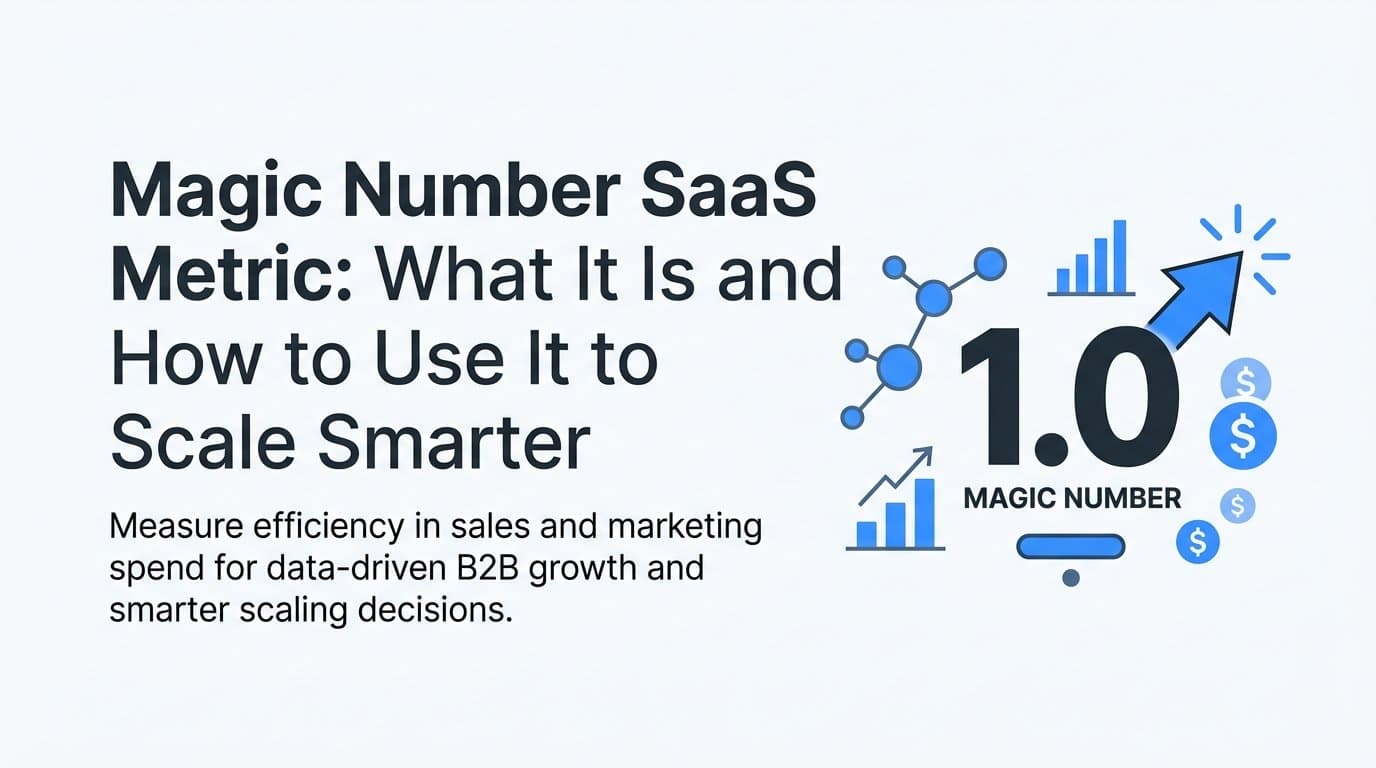 Magic Number SaaS Metric: What It Is and How to Use It to Scale Smarter

Measure efficiency in sales and marketing spend for data-driven B2B growth and smarter scaling decisions.

1.0

MAGIC NUMBER

$

$

$

$